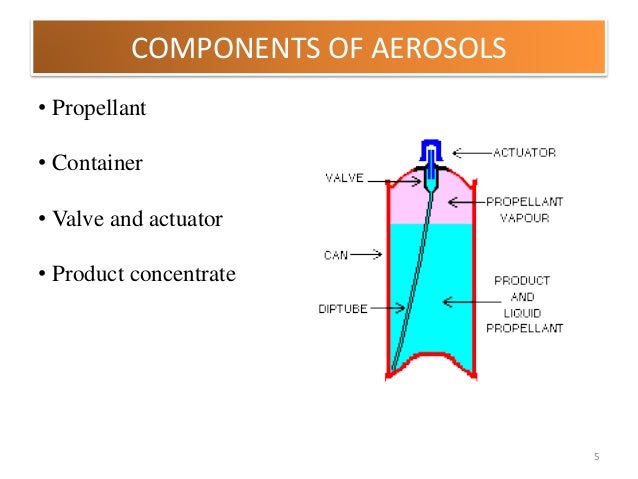 COMPONENTS OF AEROSOLS

• Propellant

• Container

• Valve and actuator

• Product concentrate

ACTUATOR

VALVE

PROPELLANT VAPOUR

CAN

PRODUCT AND LIQUID PROPELLANT

DIPTUBE

5